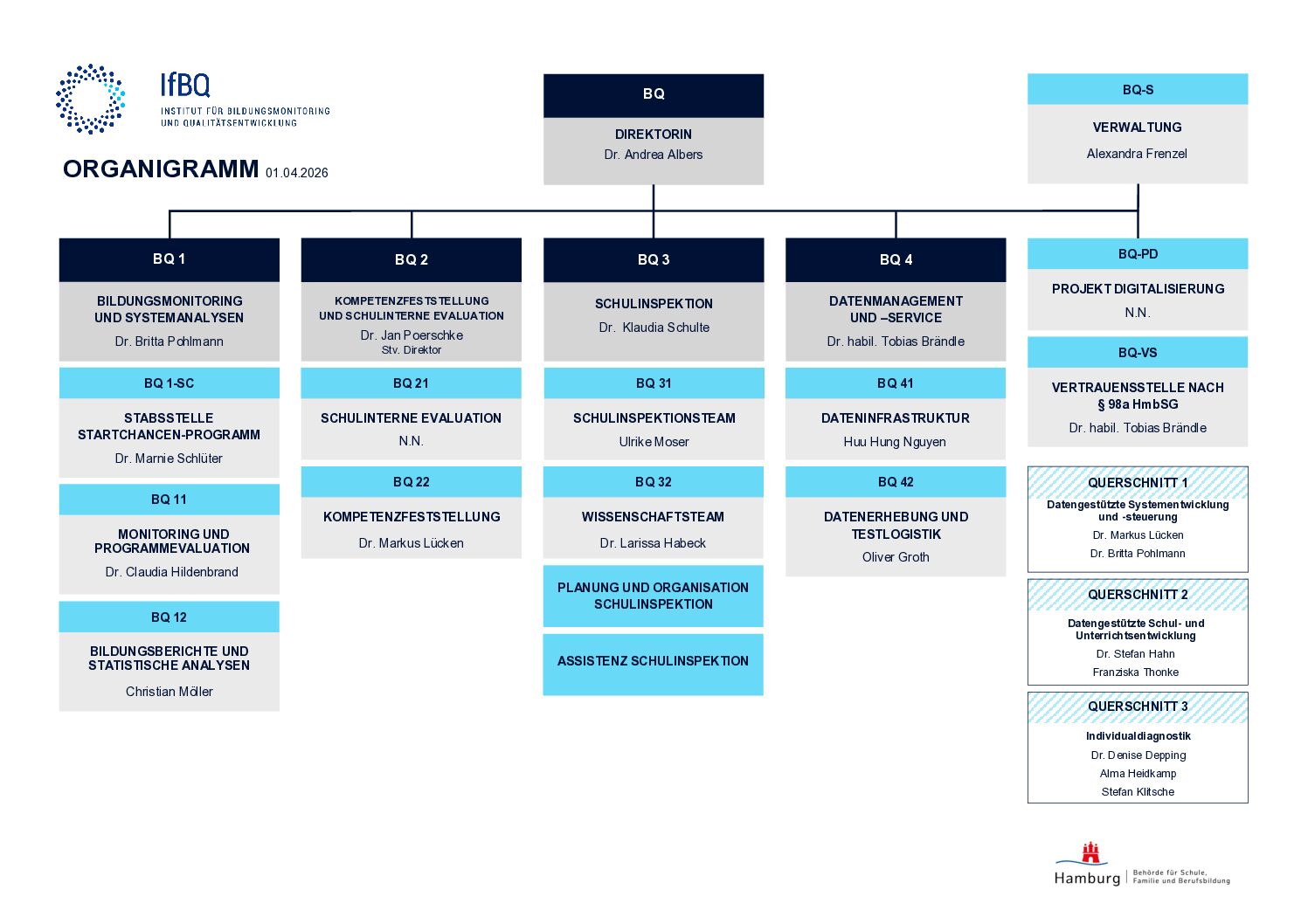 IfBQ
INSTITUT FÜR BILDUNGSMONITORING UND QUALITÄTSENTWICKLUNG

ORGANIGRAMM 01.04.2026

BQ
DIREKTORIN
Dr. Andrea Albers

BQ-S
VERWALTUNG
Alexandra Frenzel

BQ 1
BILDUNGSMONITORING UND SYSTEMANALYSEN
Dr. Britta Pohlmann

BQ 1-SC
STABSSTELLE STARTCHANCEN-PROGRAMM
Dr. Marnie Schlüter

BQ 11
MONITORING UND PROGRAMMEVALUATION
Dr. Claudia Hildenbrand

BQ 12
BILDUNGSBERICHTE UND STATISTISCHE ANALYSEN
Christian Möller

BQ 2
KOMPETENZFESTSTELLUNG UND SCHULINTERNE EVALUATION
Dr. Jan Poerschke
Stv. Direktor

BQ 21
SCHULINTERNE EVALUATION
N.N.

BQ 22
KOMPETENZFESTSTELLUNG
Dr. Markus Lücken

BQ 3
SCHULINSPEKTION
Dr. Klaudia Schulte

BQ 31
SCHULINSPEKTIONSTEAM
Ulrike Moser

BQ 32
WISSENSCHAFTSTEAM
Dr. Larissa Habeck

PLANUNG UND ORGANISATION SCHULINSPEKTION

ASSISTENZ SCHULINSPEKTION

BQ 4
DATENMANAGEMENT UND –SERVICE
Dr. habil. Tobias Brändle

BQ 41
DATENINFRASTRUKTUR
Huu Hung Nguyen

BQ 42
DATENERHEBUNG UND TESTLOGISTIK
Oliver Groth

BQ-PD
PROJEKT DIGITALISIERUNG
N.N.

BQ-VS
VERTRAUENSSTELLE NACH § 98a HmbSG
Dr. habil. Tobias Brändle

QUERSCHNITT 1
Datengestützte Systementwicklung und -steuerung
Dr. Markus Lücken
Dr. Britta Pohlmann

QUERSCHNITT 2
Datengestützte Schul- und Unterrichtsentwicklung
Dr. Stefan Hahn
Franziska Thonke

QUERSCHNITT 3
Individualdiagnostik
Dr. Denise Depping
Alma Heidkamp
Stefan Klitsche

Hamburg | Behörde für Schule, Familie und Berufsbildung